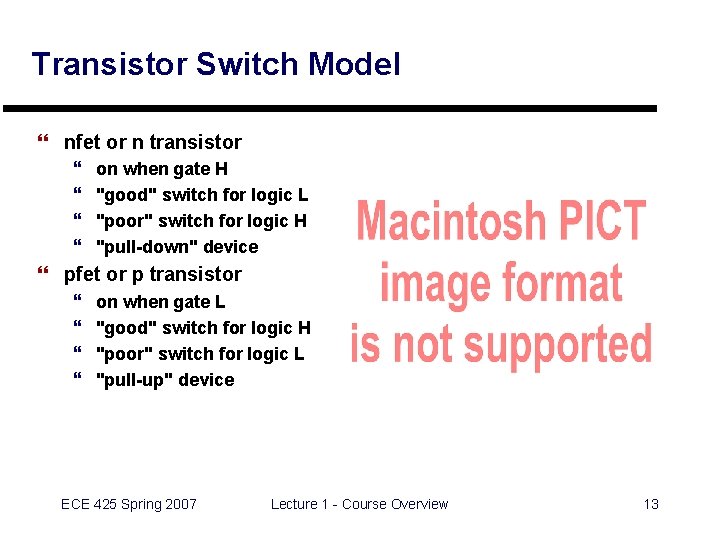 Transistor Switch Model

“ nfet or n transistor
“ on when gate H
“ "good" switch for logic L
“ "poor" switch for logic H
“ "pull-down" device
“ pfet or p transistor
“ on when gate L
“ "good" switch for logic H
“ "poor" switch for logic L
“ "pull-up" device

Macintosh PICT image format is not supported

ECE 425 Spring 2007

Lecture 1 - Course Overview

13